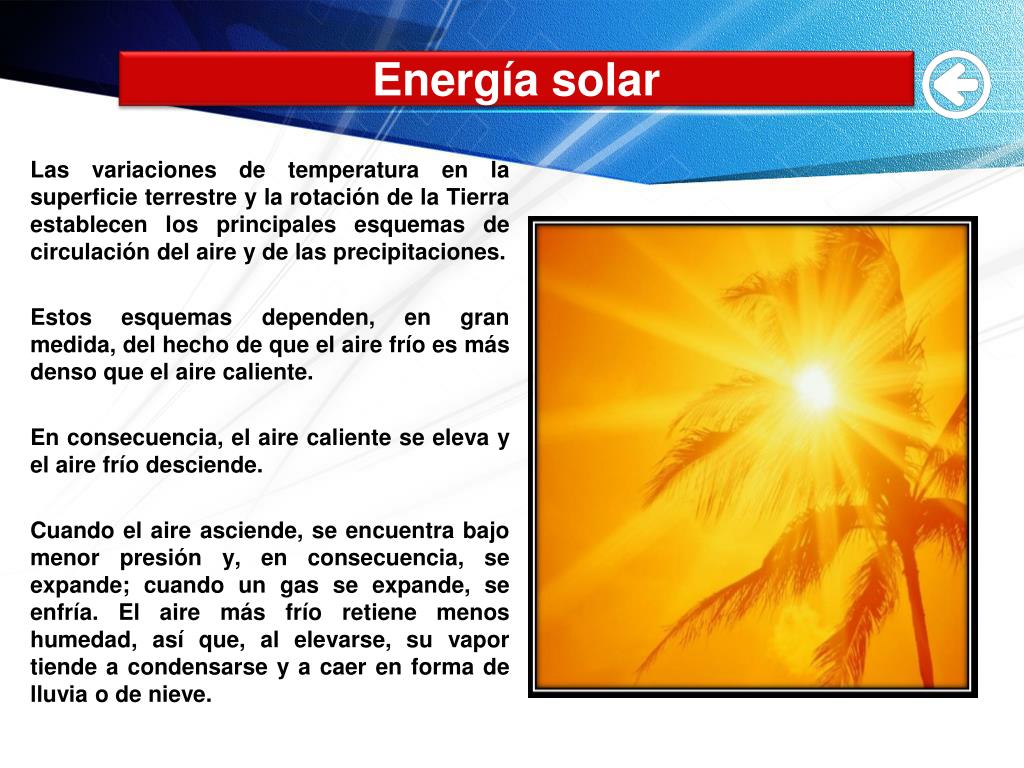 Energía solar

Las variaciones de temperatura en la superficie terrestre y la rotación de la Tierra establecen los principales esquemas de circulación del aire y de las precipitaciones.

Estos esquemas dependen, en gran medida, del hecho de que el aire frío es más denso que el aire caliente.

En consecuencia, el aire caliente se eleva y el aire frío desciende.

Cuando el aire asciende, se encuentra bajo menor presión y, en consecuencia, se expande; cuando un gas se expande, se enfría. El aire más frío retiene menos humedad, así que, al elevarse, su vapor tiende a condensarse y a caer en forma de lluvia o de nieve.